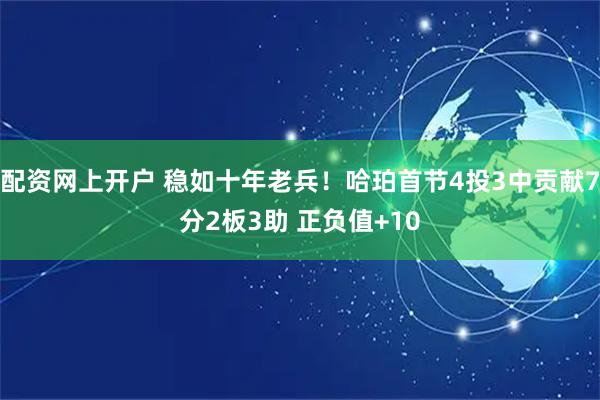 配资网上开户 稳如十年老兵！哈珀首节4投3中贡献7分2板3助 正负值+10